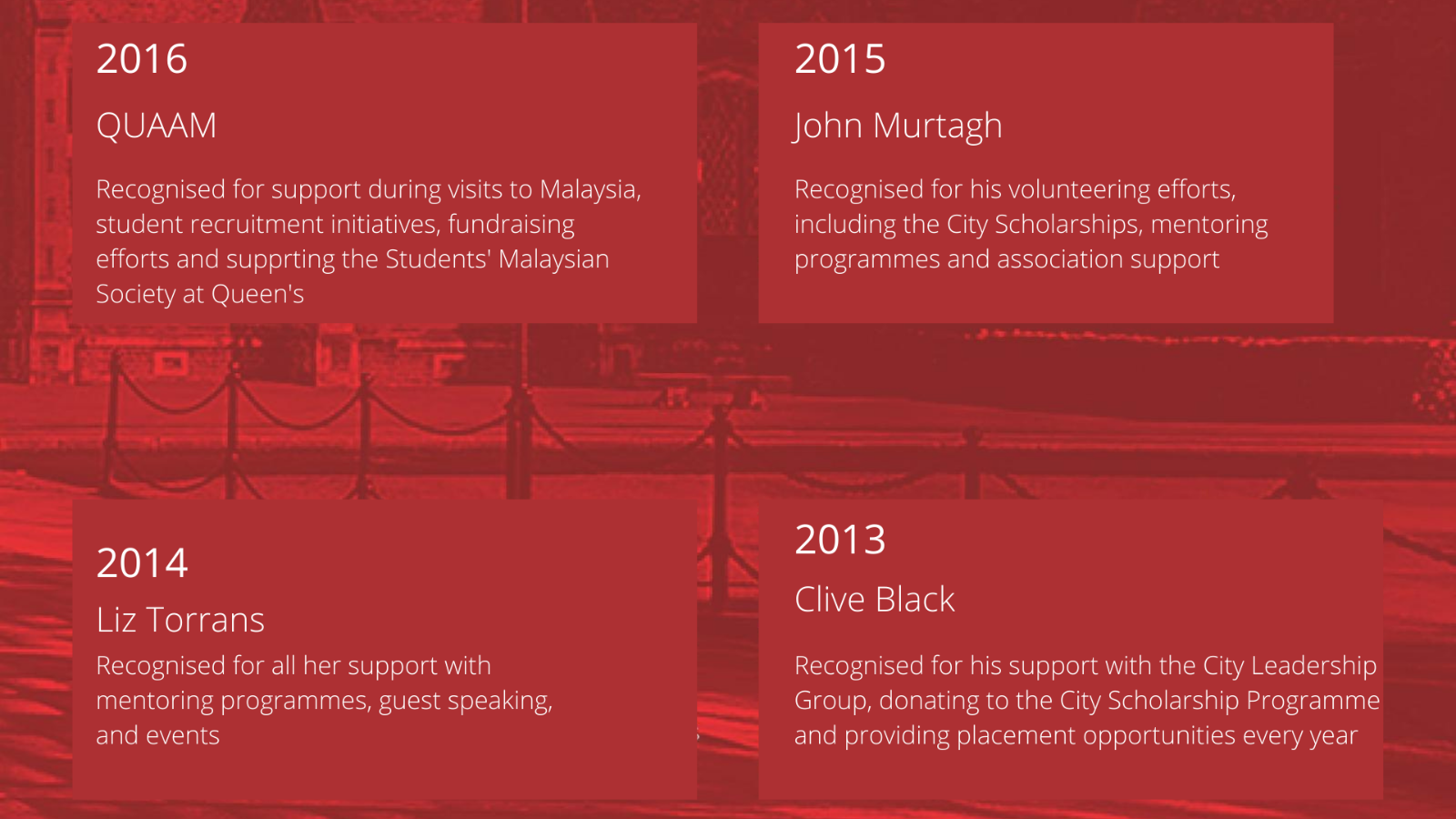 2016

QUAAM

Recognised for support during visits to Malaysia, student recruitment initiatives, fundraising efforts and supprting the Students' Malaysian Society at Queen's

2015

John Murtagh

Recognised for his volunteering efforts, including the City Scholarships, mentoring programmes and association support

2014

Liz Torrans

Recognised for all her support with mentoring programmes, guest speaking, and events

2013

Clive Black

Recognised for his support with the City Leadership Group, donating to the City Scholarship Programme and providing placement opportunities every year